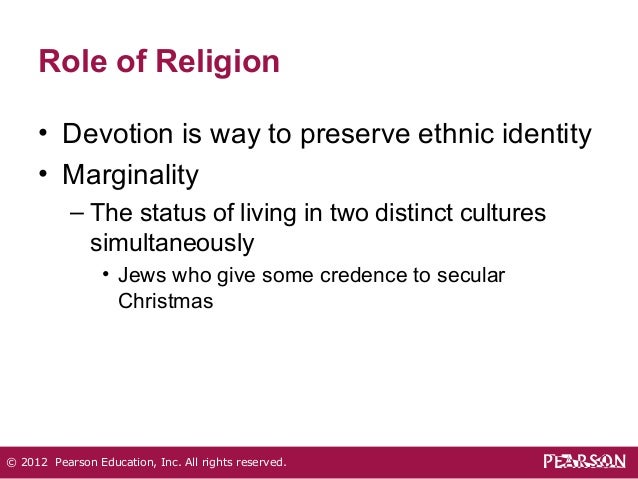 Role of Religion

• Devotion is way to preserve ethnic identity
• Marginality
– The status of living in two distinct cultures simultaneously
• Jews who give some credence to secular Christmas

© 2012 Pearson Education, Inc. All rights reserved.

PEARSON